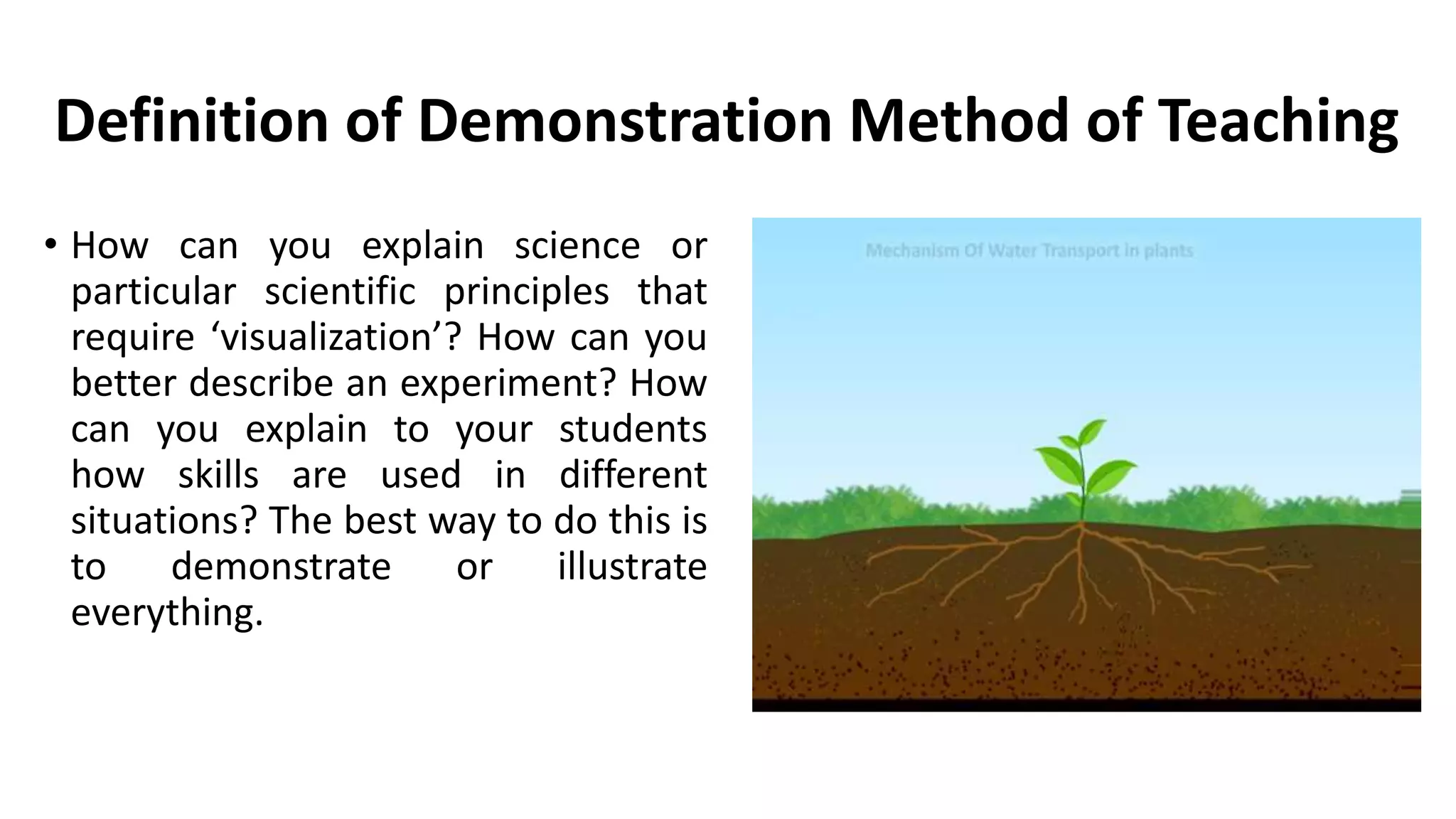 Definition of Demonstration Method of Teaching

• How can you explain science or particular scientific principles that require ‘visualization’? How can you better describe an experiment? How can you explain to your students how skills are used in different situations? The best way to do this is to demonstrate or illustrate everything.

Mechanism Of Water Transport in plants